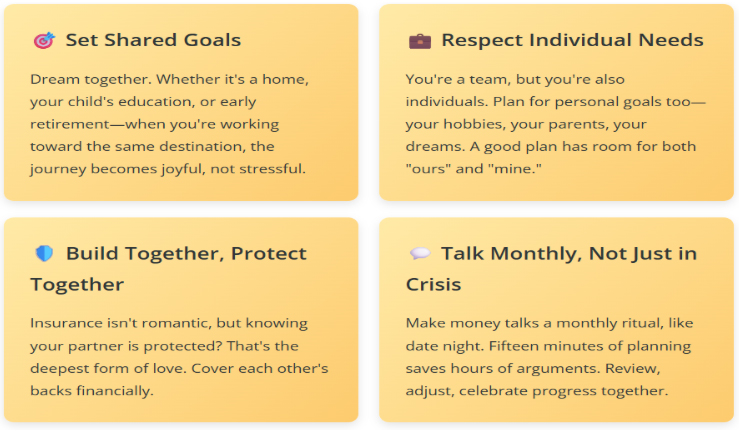 Set Shared Goals

Dream together. Whether it's a home, your child's education, or early retirement—when you're working toward the same destination, the journey becomes joyful, not stressful.

Respect Individual Needs

You're a team, but you're also individuals. Plan for personal goals too—your hobbies, your parents, your dreams. A good plan has room for both "ours" and "mine."

Build Together, Protect Together

Insurance isn't romantic, but knowing your partner is protected? That's the deepest form of love. Cover each other's backs financially.

Talk Monthly, Not Just in Crisis

Make money talks a monthly ritual, like date night. Fifteen minutes of planning saves hours of arguments. Review, adjust, celebrate progress together.